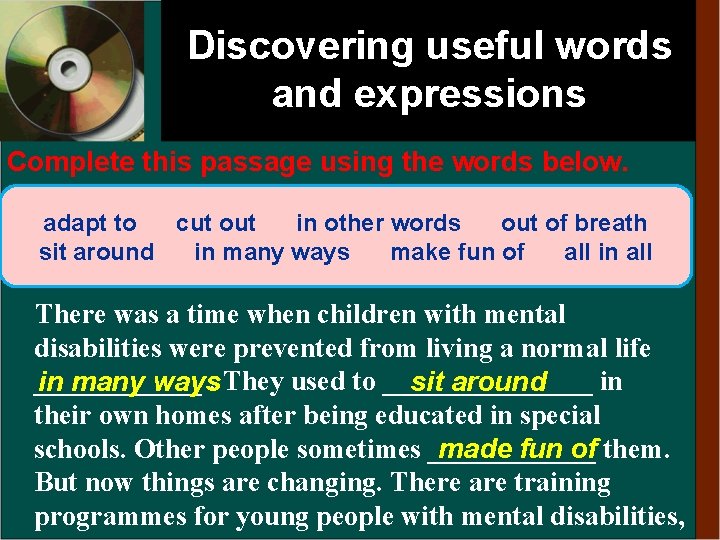 Discovering useful words and expressions

Complete this passage using the words below.

adapt to cut out in other words out of breath
sit around in many ways make fun of all in all

There was a time when children with mental disabilities were prevented from living a normal life in many ways They used to sit around in their own homes after being educated in special schools. Other people sometimes made fun of them. But now things are changing. There are training programmes for young people with mental disabilities,